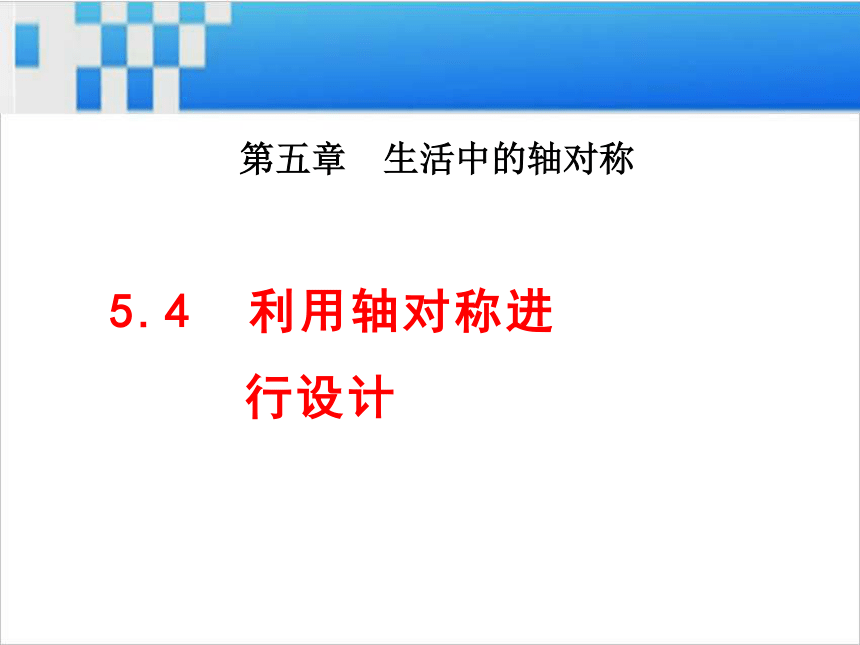 第五章　生活中的轴对称

5.4　利用轴对称进行设计